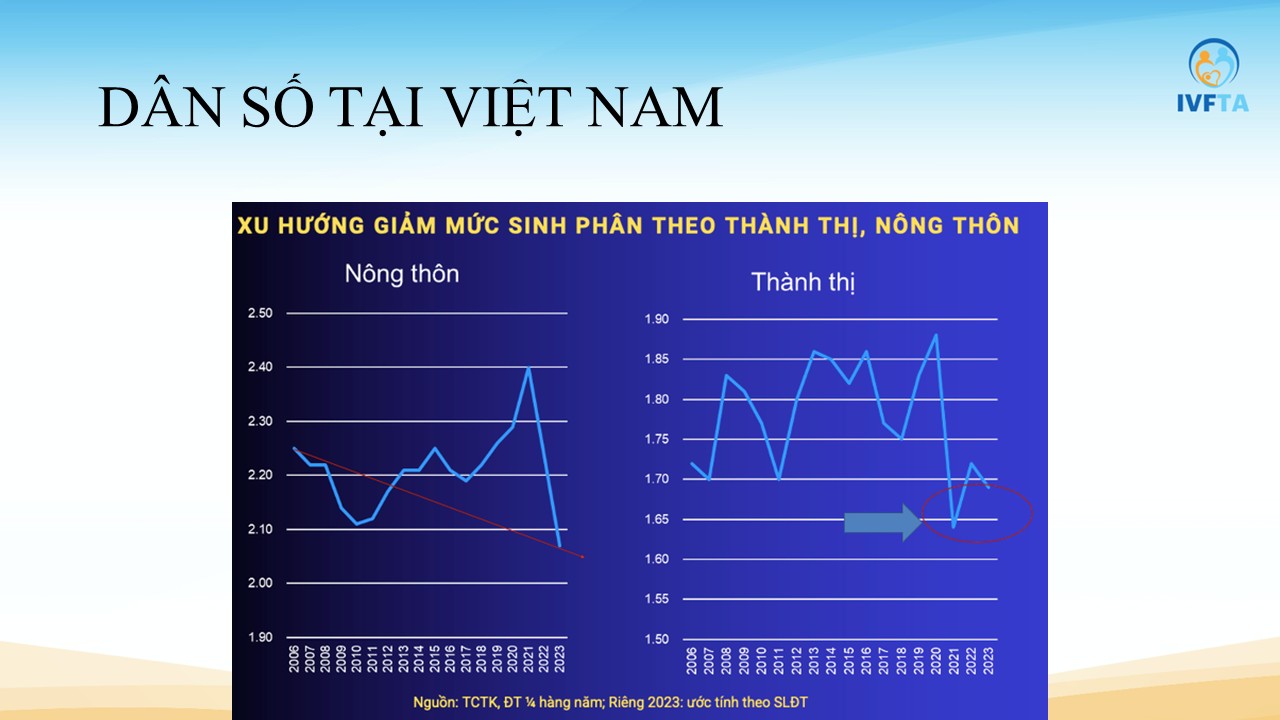 DÂN SỐ TẠI VIỆT NAM

IVFTA

XU HƯỚNG GIẢM MỨC SINH PHÂN THEO THÀNH THỊ, NÔNG THÔN

Nông thôn

2.50
2.40
2.30
2.20
2.10
2.00
1.90

2006 2007 2008 2009 2010 2011 2012 2013 2014 2015 2016 2017 2018 2019 2020 2021 2022 2023

Thành thị

1.90
1.85
1.80
1.75
1.70
1.65
1.60
1.55
1.50

2006 2007 2008 2009 2010 2011 2012 2013 2014 2015 2016 2017 2018 2019 2020 2021 2022 2023

Nguồn: TCTK, ĐT ¼ hàng năm; Riêng 2023: ước tính theo SLĐT